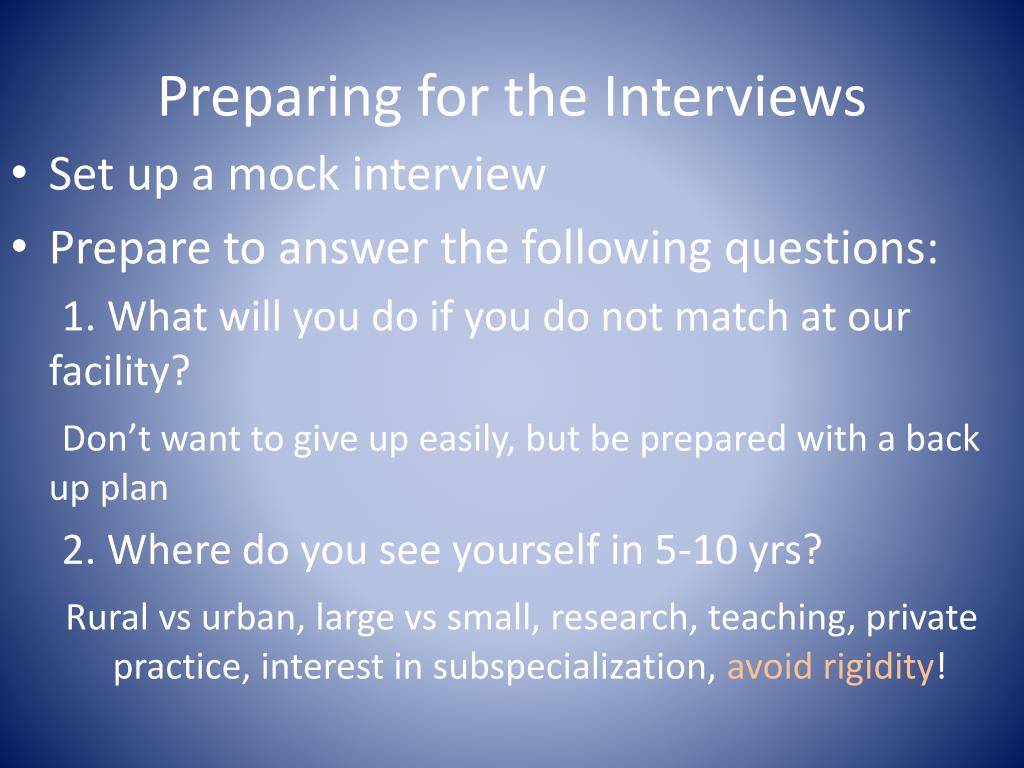 Preparing for the Interviews

• Set up a mock interview
• Prepare to answer the following questions:

1. What will you do if you do not match at our facility?

Don’t want to give up easily, but be prepared with a back up plan

2. Where do you see yourself in 5-10 yrs?

Rural vs urban, large vs small, research, teaching, private practice, interest in subspecialization, avoid rigidity!